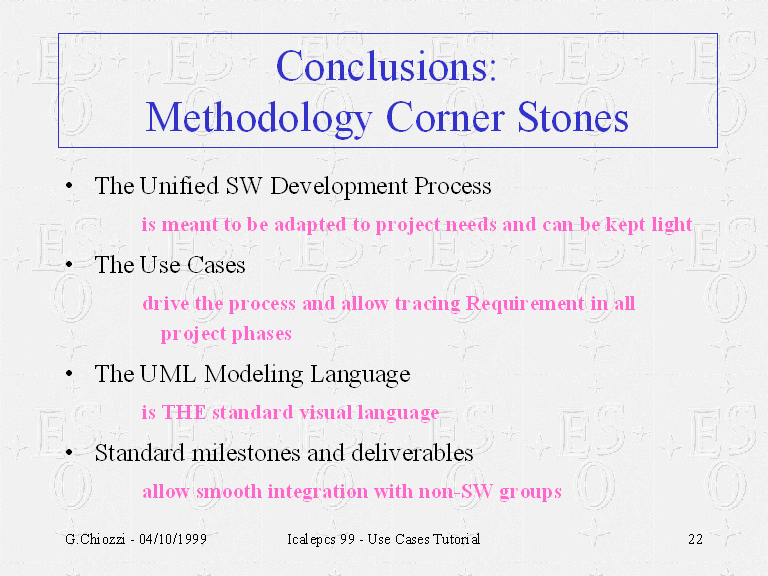 Conclusions:
Methodology Corner Stones

• The Unified SW Development Process
is meant to be adapted to project needs and can be kept light

• The Use Cases
drive the process and allow tracing Requirement in all project phases

• The UML Modeling Language
is THE standard visual language

• Standard milestones and deliverables
allow smooth integration with non-SW groups

G.Chiozzi - 04/10/1999 Icalepcs 99 - Use Cases Tutorial 22